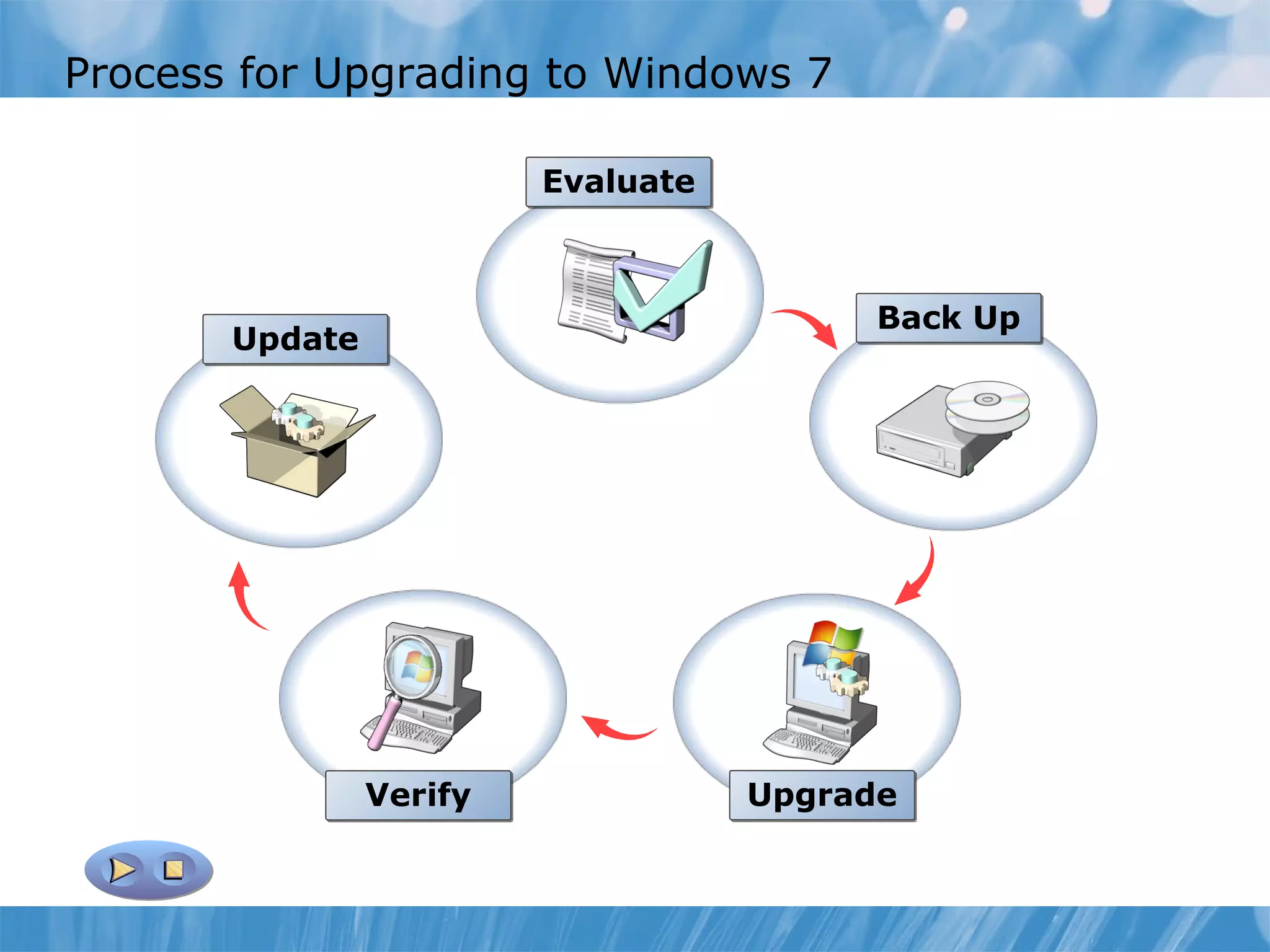 Process for Upgrading to Windows 7

Evaluate

Back Up

Upgrade

Verify

Update